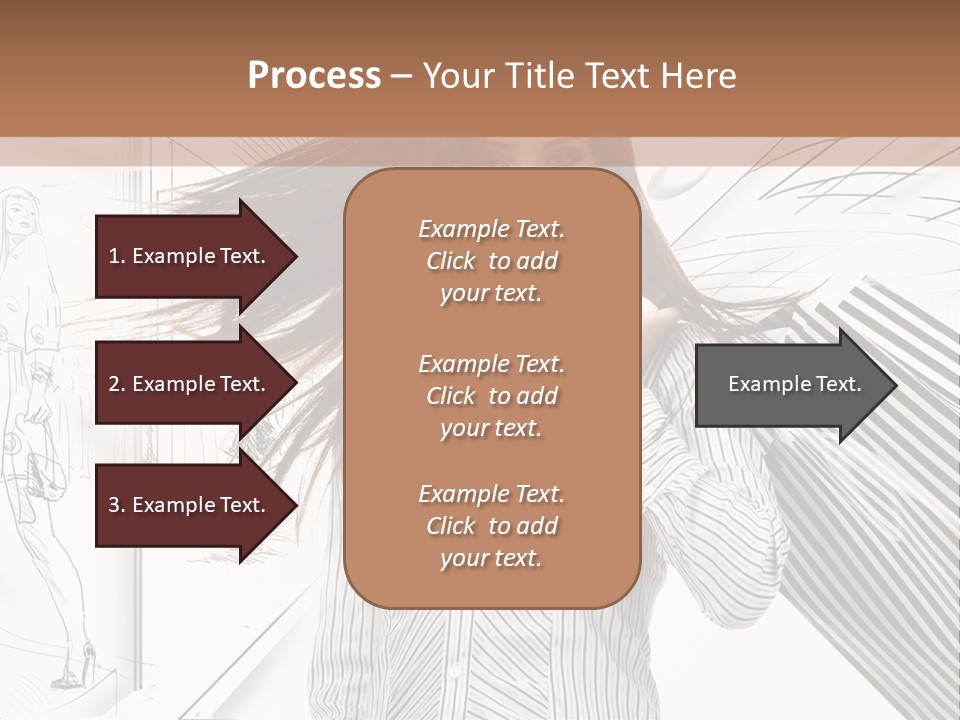 Process – Your Title Text Here

1. Example Text.

2. Example Text.

3. Example Text.

Example Text. Click to add your text.

Example Text. Click to add your text.

Example Text. Click to add your text.

Example Text.